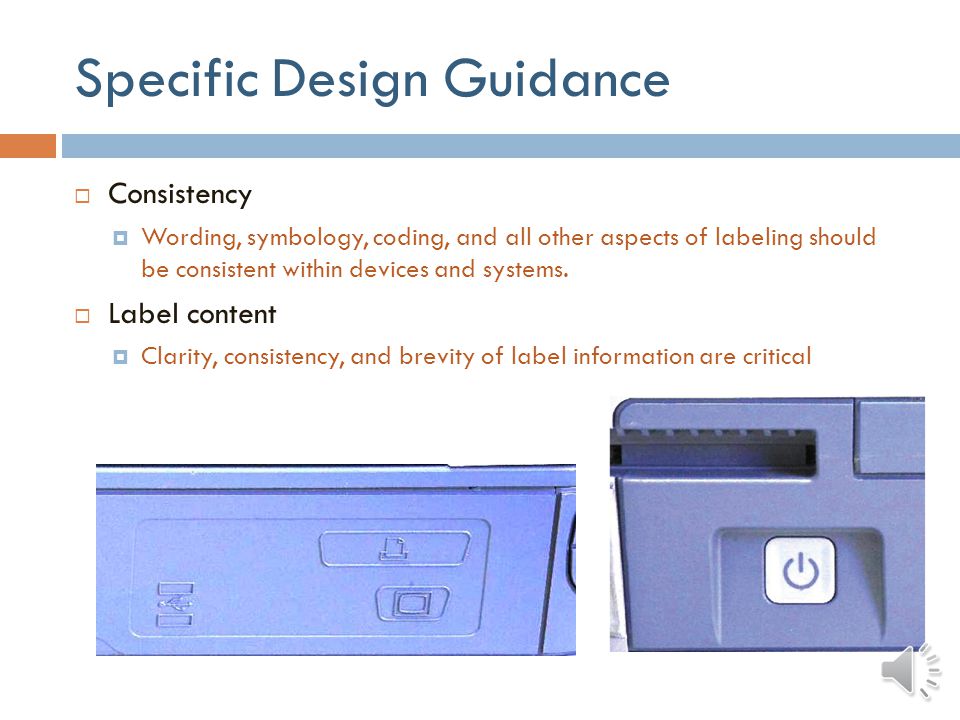 Specific Design Guidance

Consistency

Wording, symbology, coding, and all other aspects of labeling should be consistent within devices and systems.

Label content

Clarity, consistency, and brevity of label information are critical